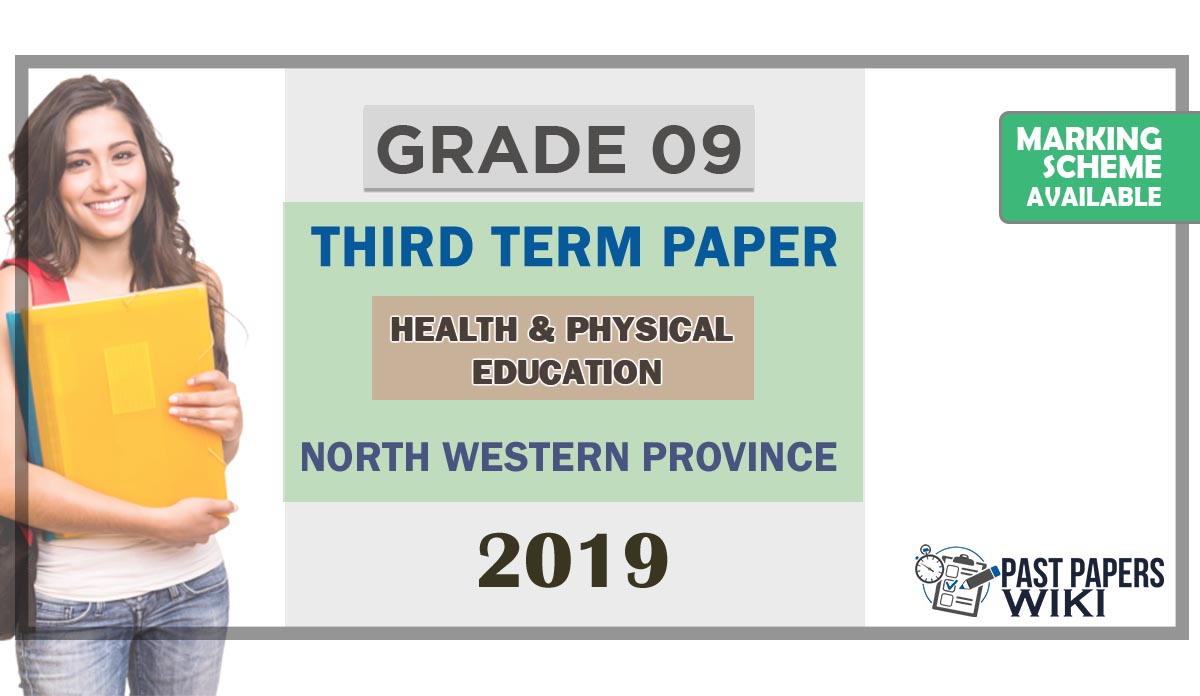 GRADE 09

THIRD TERM PAPER

HEALTH & PHYSICAL EDUCATION

NORTH WESTERN PROVINCE

2019

MARKING SCHEME AVAILABLE

PAST PAPERS WIKI